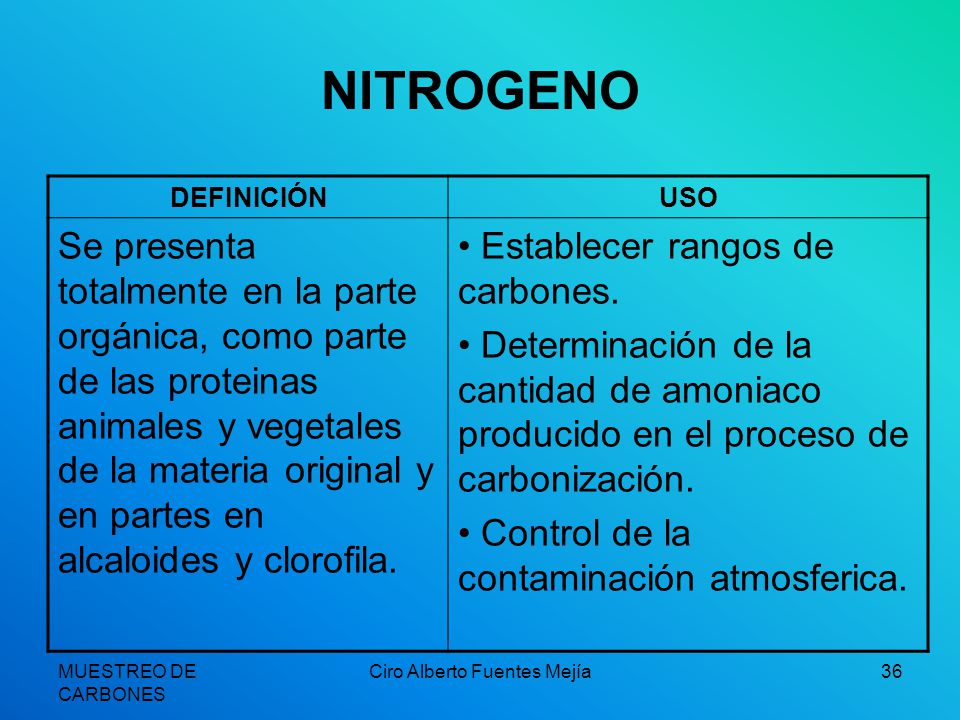 NITROGENO

| DEFINICIÓN | USO |
|---|---|
| Se presenta totalmente en la parte orgánica, como parte de las proteinas animales y vegetales de la materia original y en partes en alcaloides y clorofila. | • Establecer rangos de carbones. • Determinación de la cantidad de amoniaco producido en el proceso de carbonización. • Control de la contaminación atmosferica. |

MUESTREO DE CARBONES

Ciro Alberto Fuentes Mejía

36